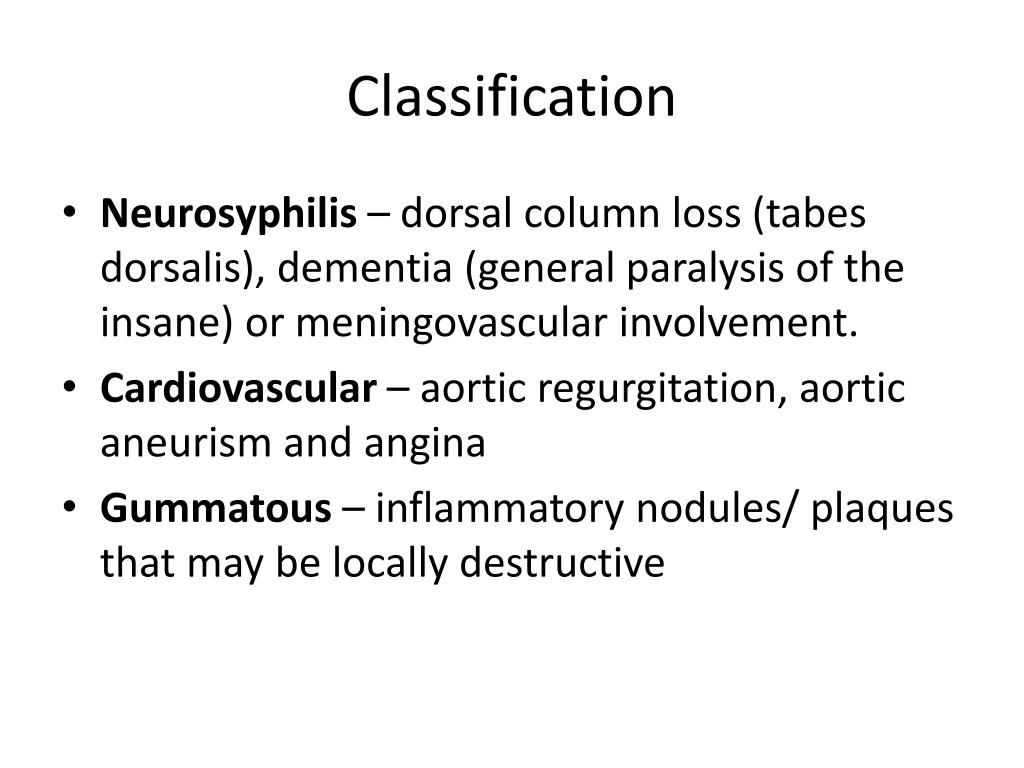 Classification

• Neurosyphilis – dorsal column loss (tabes dorsalis), dementia (general paralysis of the insane) or meningovascular involvement.
• Cardiovascular – aortic regurgitation, aortic aneurism and angina
• Gummatous – inflammatory nodules/ plaques that may be locally destructive